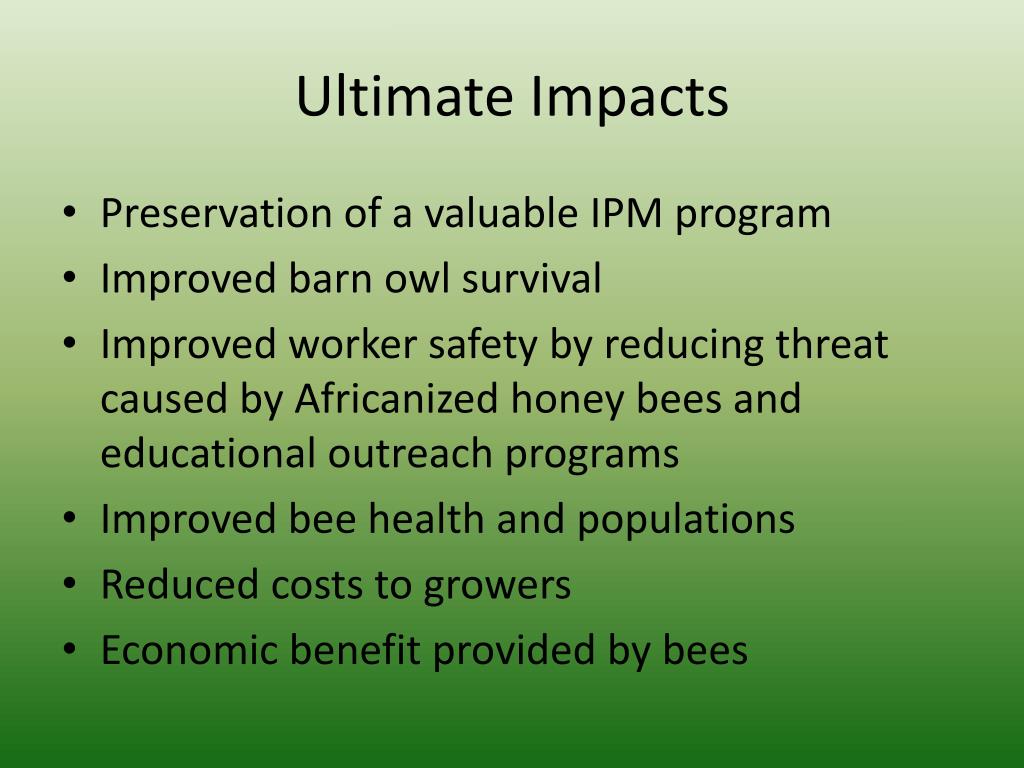 Ultimate Impacts

• Preservation of a valuable IPM program
• Improved barn owl survival
• Improved worker safety by reducing threat caused by Africanized honey bees and educational outreach programs
• Improved bee health and populations
• Reduced costs to growers
• Economic benefit provided by bees